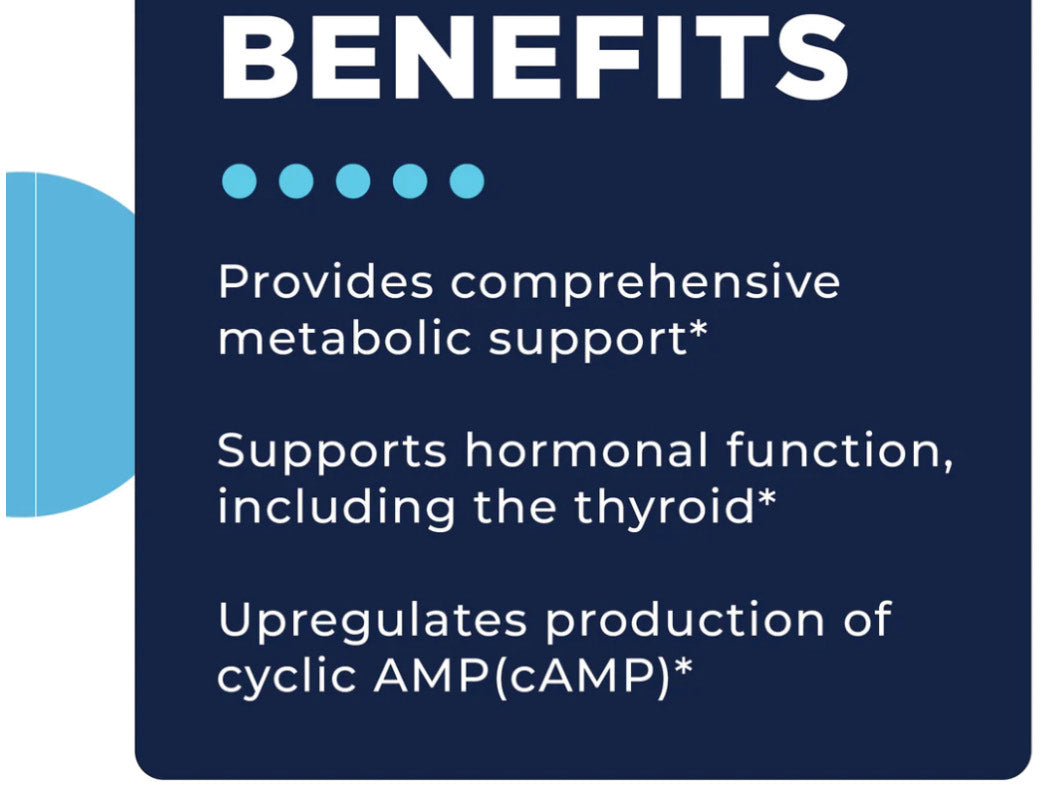 BENEFITS

Provides comprehensive metabolic support*

Supports hormonal function, including the thyroid*

Upregulates production of cyclic AMP(cAMP)*